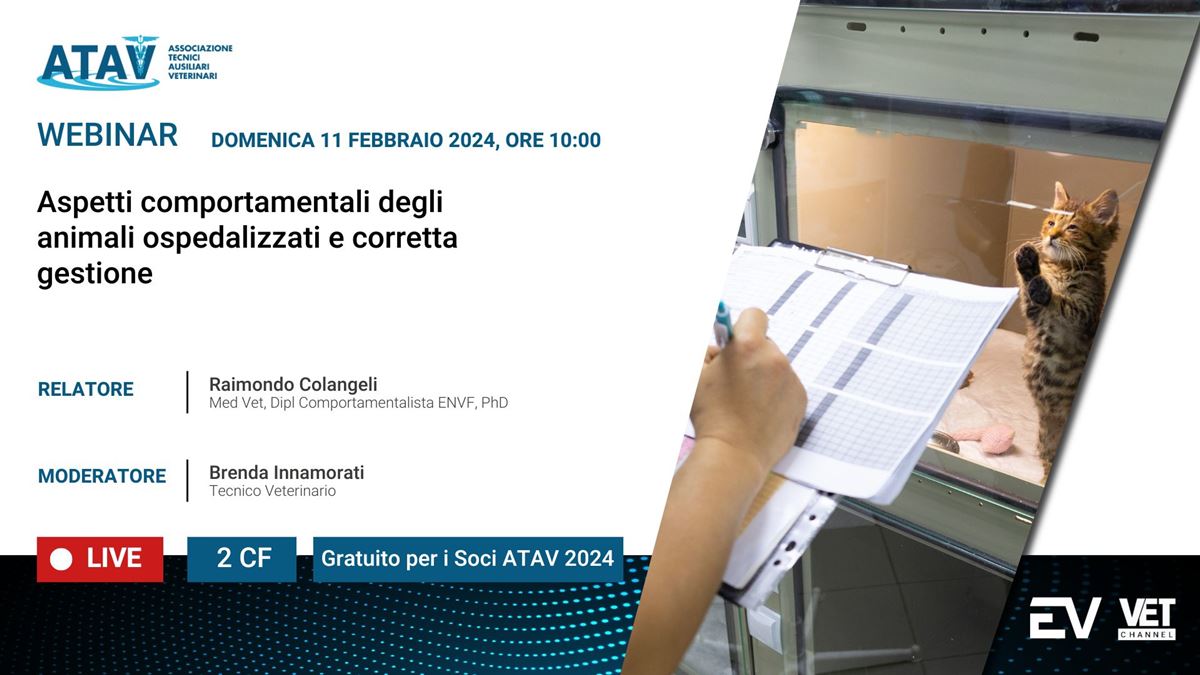 ATAV ASSOCIAZIONE TECNICI AUSILIARI VETERINARI

WEBINAR DOMENICA 11 FEBBRAIO 2024, ORE 10:00

Aspetti comportamentali degli animali ospedalizzati e corretta gestione

RELATORE
Raimondo Colangeli
Med Vet, Dipl Comportamentalista ENVF, PhD

MODERATORE
Brenda Innamorati
Tecnico Veterinario

LIVE

2 CF

Gratuito per i Soci ATAV 2024

EV VET CHANNEL